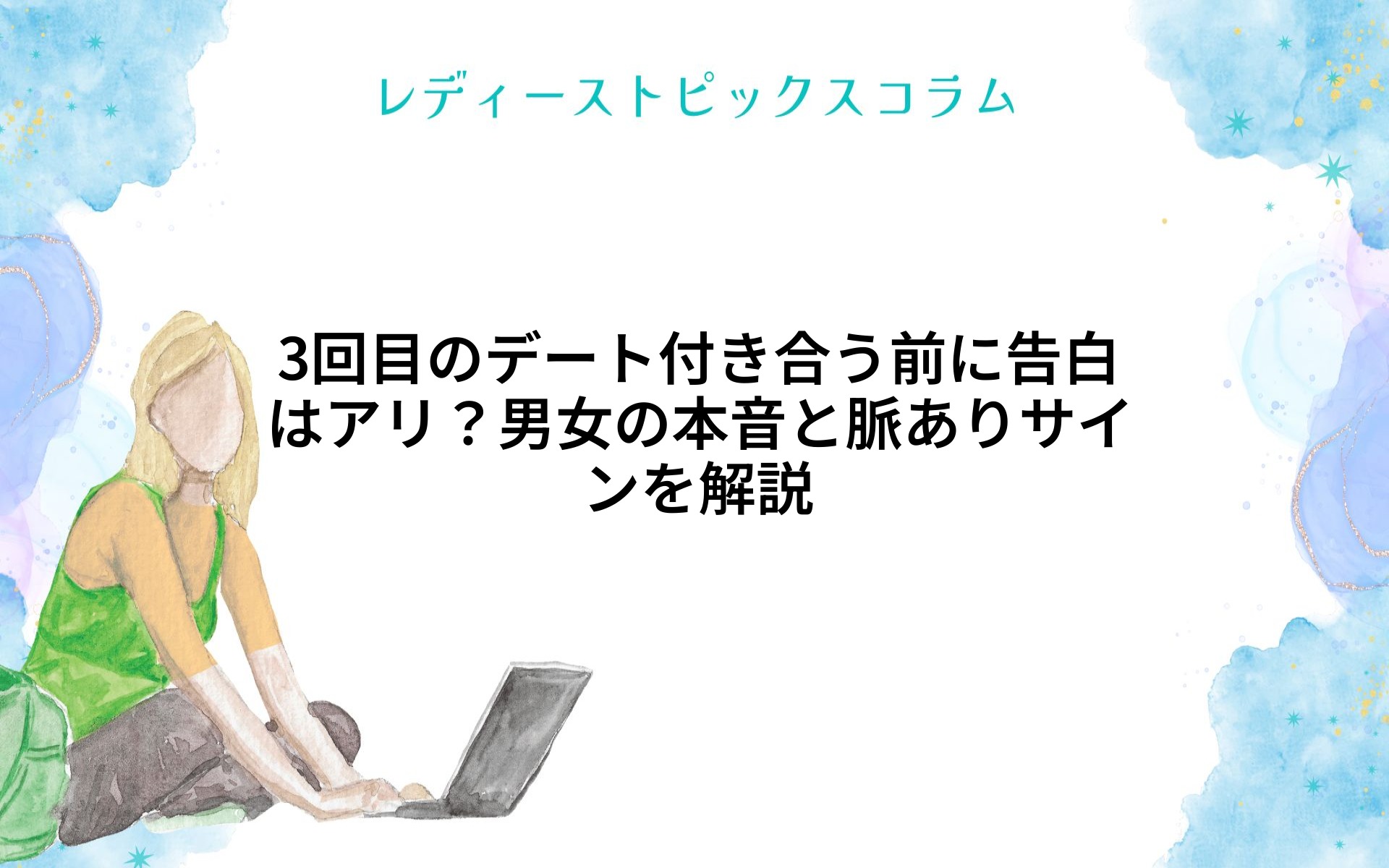 レディーストピックスコラム

3回目のデート付き合う前に告白はアリ？男女の本音と脈ありサインを解説